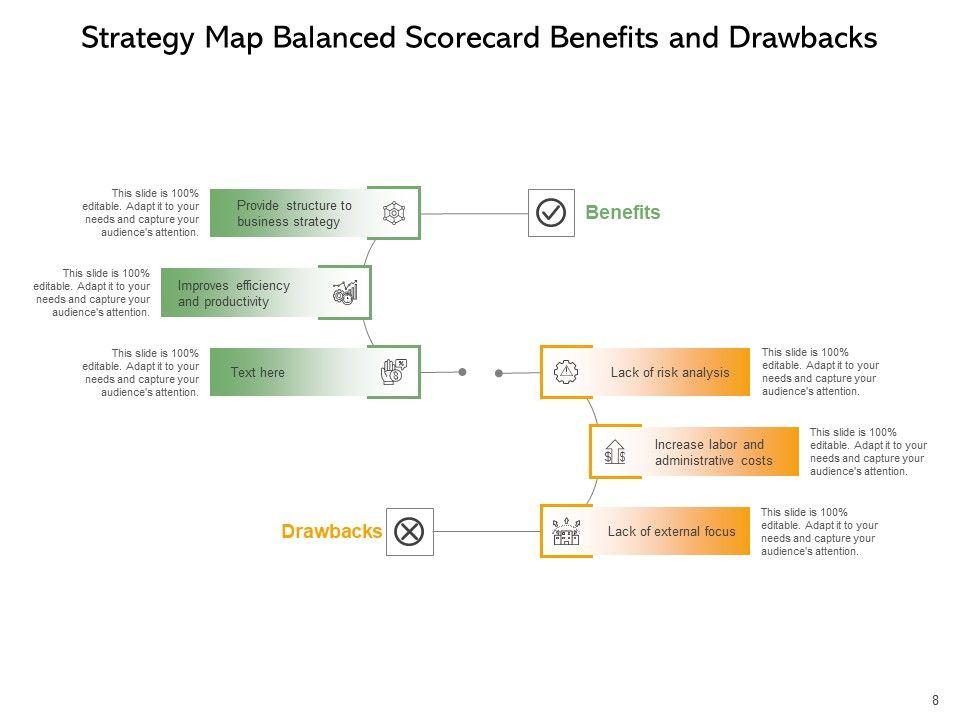 Strategy Map Balanced Scorecard Benefits and Drawbacks

This slide is 100% editable. Adapt it to your needs and capture your audience's attention.

Provide structure to business strategy

Benefits

This slide is 100% editable. Adapt it to your needs and capture your audience's attention.

Improves efficiency and productivity

This slide is 100% editable. Adapt it to your needs and capture your audience's attention.

Text here

Lack of risk analysis

This slide is 100% editable. Adapt it to your needs and capture your audience's attention.

Increase labor and administrative costs

This slide is 100% editable. Adapt it to your needs and capture your audience's attention.

Drawbacks

Lack of external focus

This slide is 100% editable. Adapt it to your needs and capture your audience's attention.

8